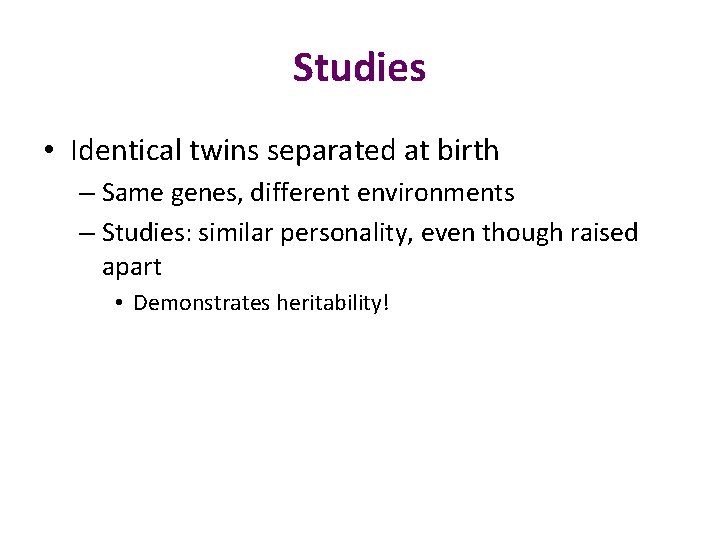 Studies

• Identical twins separated at birth
– Same genes, different environments
– Studies: similar personality, even though raised apart
• Demonstrates heritability!